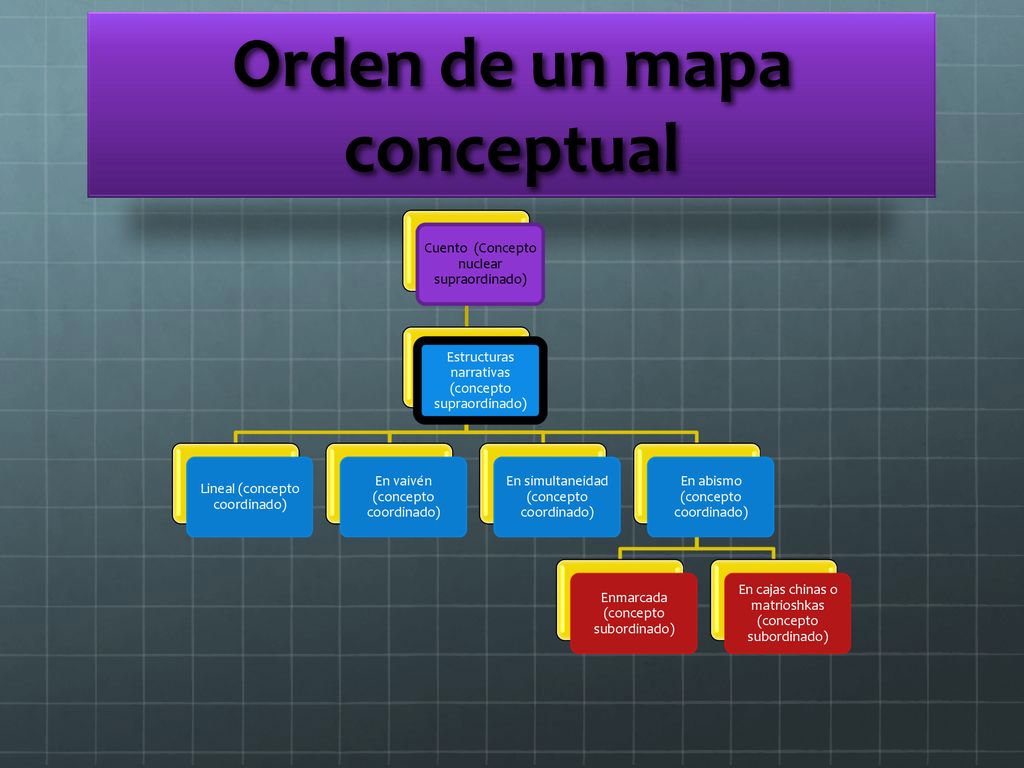 Orden de un mapa conceptual

Cuento (Concepto nuclear supraordinado)

Estructuras narrativas (concepto supraordinado)

Lineal (concepto coordinado)

En vaivén (concepto coordinado)

En simultaneidad (concepto coordinado)

En abismo (concepto coordinado)

Enmarcada (concepto subordinado)

En cajas chinas o matrioshkas (concepto subordinado)